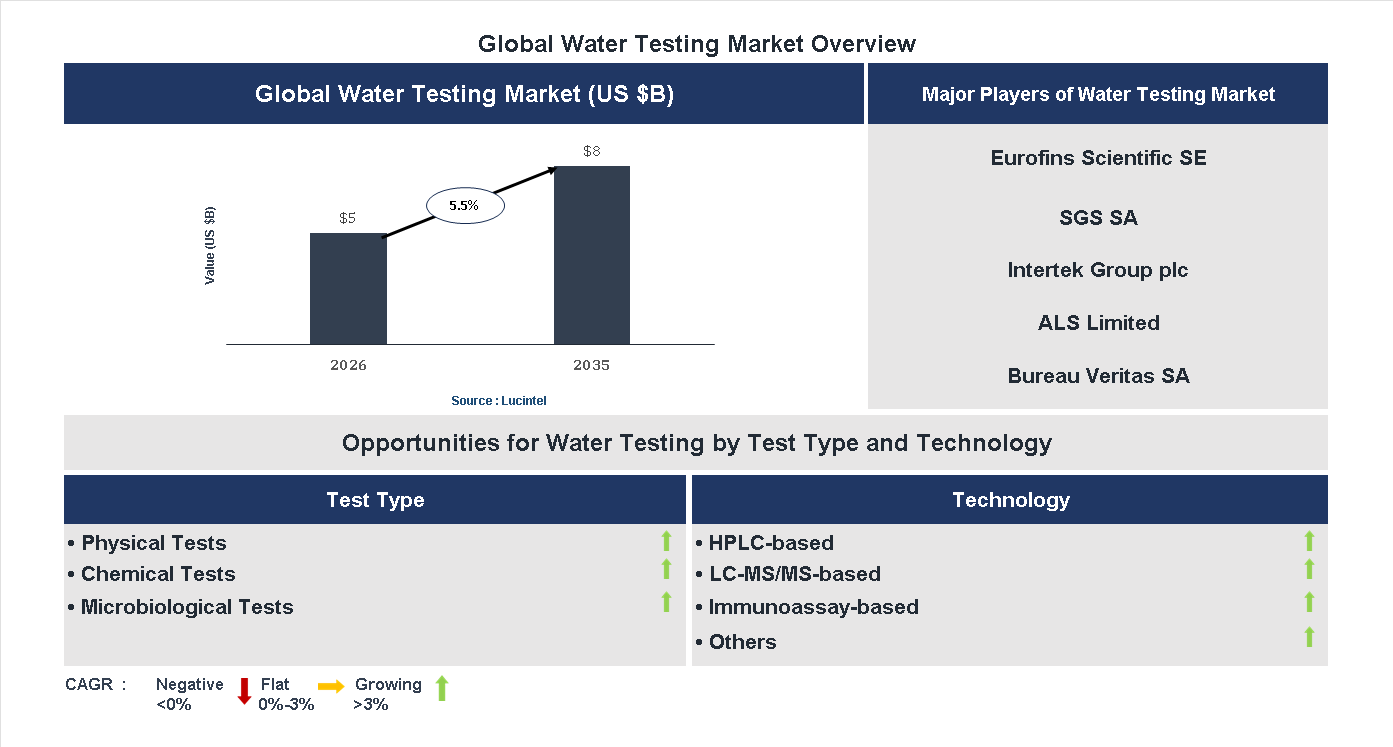 Global Water Testing Market Overview

Global Water Testing Market (US $B)

Value (US $B)

$5

5.5%

$8

2026

2035

Source : Lucintel

Major Players of Water Testing Market

Eurofins Scientific SE

SGS SA

Intertek Group plc

ALS Limited

Bureau Veritas SA

Opportunities for Water Testing by Test Type and Technology

Test Type

• Physical Tests
• Chemical Tests
• Microbiological Tests

Technology

• HPLC-based
• LC-MS/MS-based
• Immunoassay-based
• Others

CAGR : Negative <0% Flat 0%-3% Growing >3%